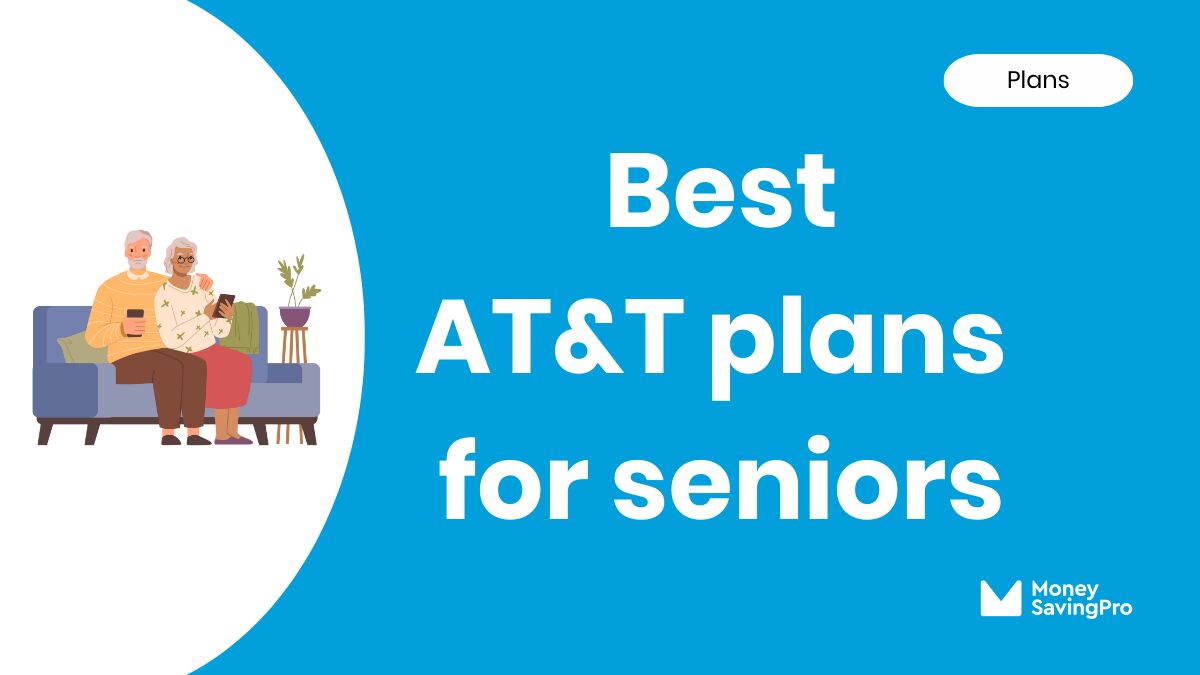 Plans

Best AT&T plans for seniors

Money SavingPro